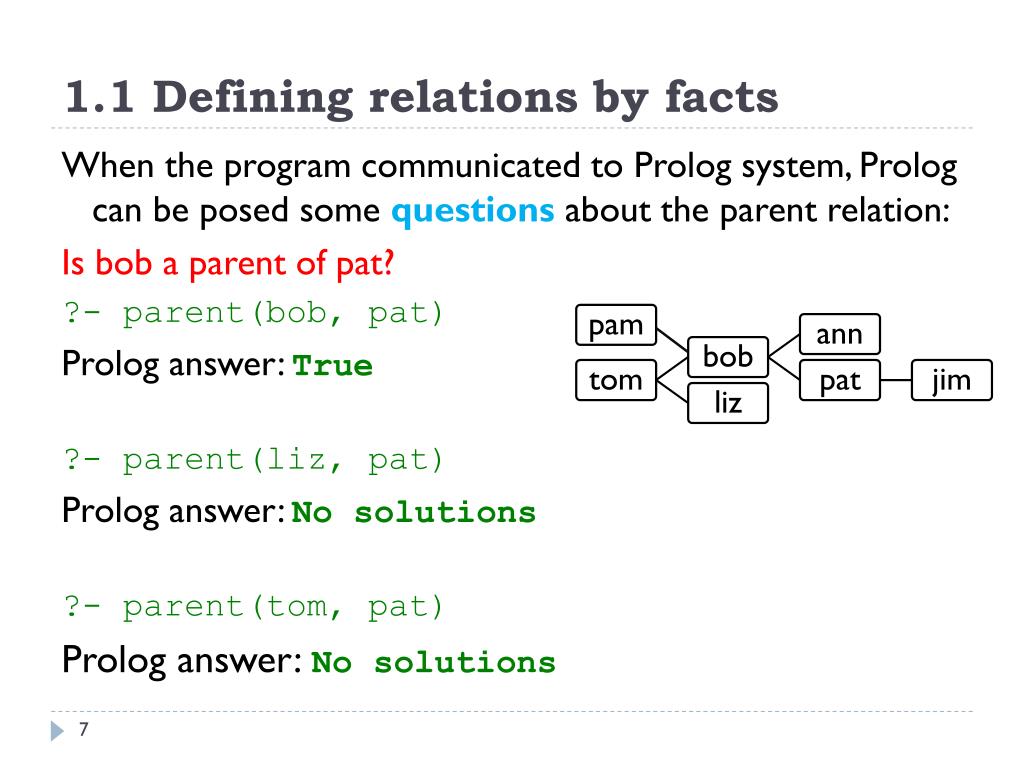 1.1 Defining relations by facts

When the program communicated to Prolog system, Prolog can be posed some questions about the parent relation:

Is bob a parent of pat?

?- parent(bob, pat)

Prolog answer: True

pam
tom
bob
liz
ann
pat
jim

?- parent(liz, pat)

Prolog answer: No solutions

?- parent(tom, pat)

Prolog answer: No solutions

7